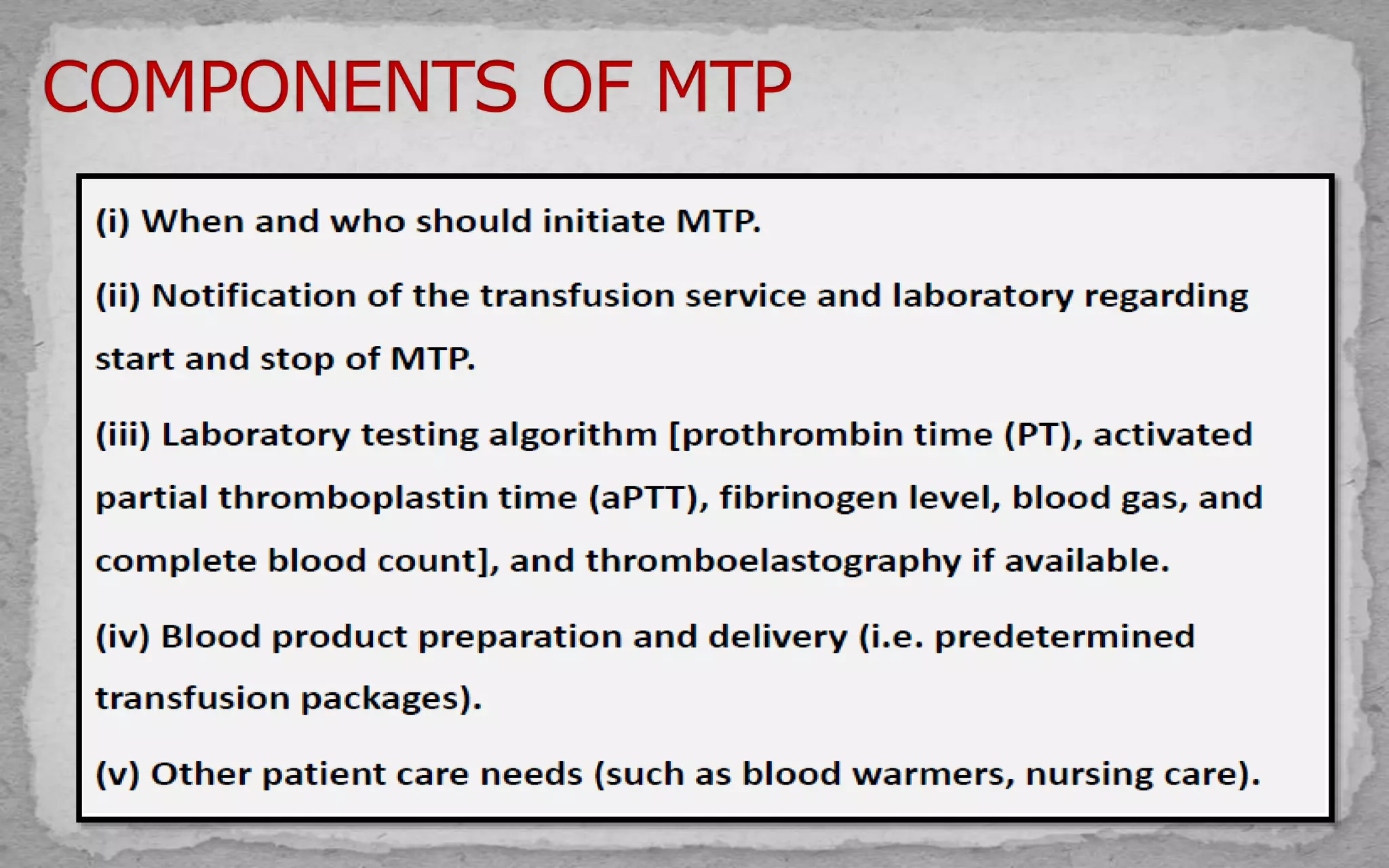 COMPONENTS OF MTP

(i) When and who should initiate MTP.

(ii) Notification of the transfusion service and laboratory regarding start and stop of MTP.

(iii) Laboratory testing algorithm [prothrombin time (PT), activated partial thromboplastin time (aPTT), fibrinogen level, blood gas, and complete blood count], and thromboelastography if available.

(iv) Blood product preparation and delivery (i.e. predetermined transfusion packages).

(v) Other patient care needs (such as blood warmers, nursing care).